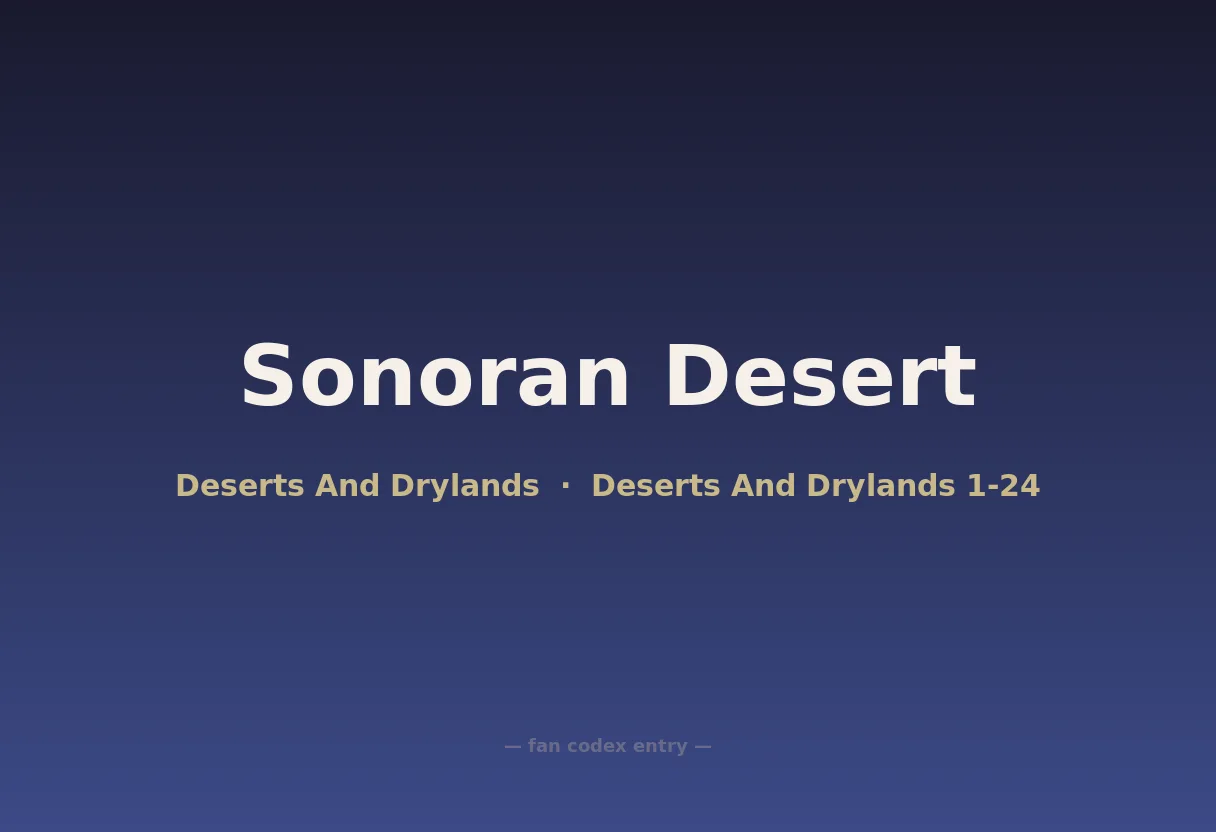 Sonoran Desert

Deserts And Drylands · Deserts And Drylands 1-24

— fan codex entry —